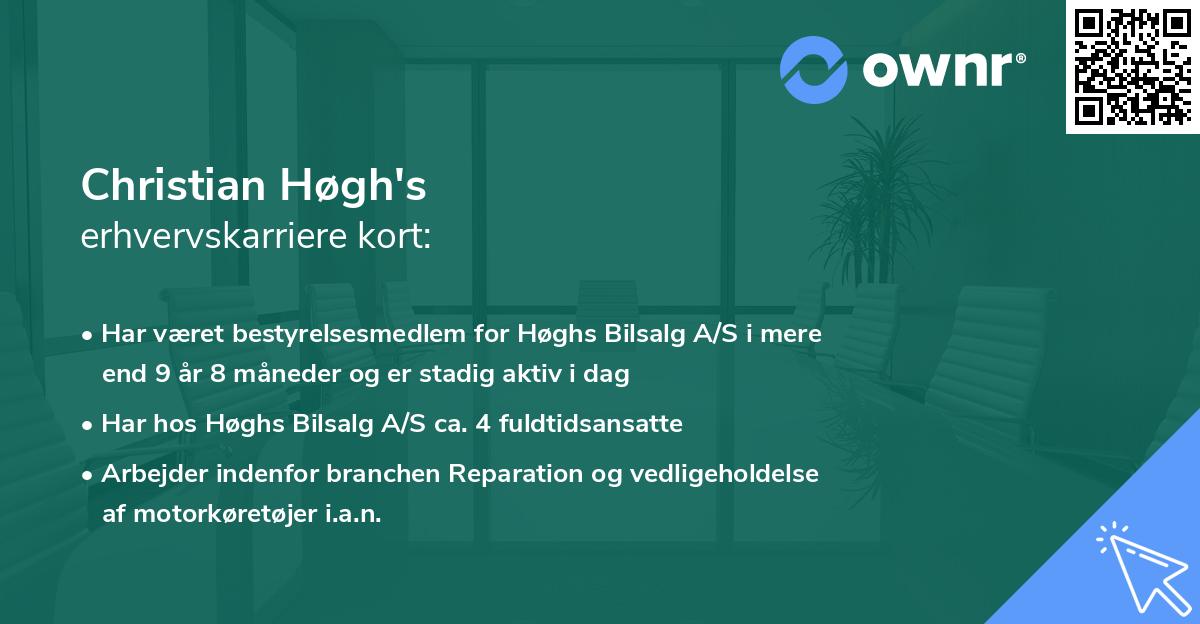 ownr®

Christian Høgh's
erhvervskarriere kort:

• Har været bestyrelsesmedlem for Høghs Bilsalg A/S i mere end 9 år 8 måneder og er stadig aktiv i dag

• Har hos Høghs Bilsalg A/S ca. 4 fuldtidsansatte

• Arbejder indenfor branchen Reparation og vedligeholdelse af motorkøretøjer i.a.n.